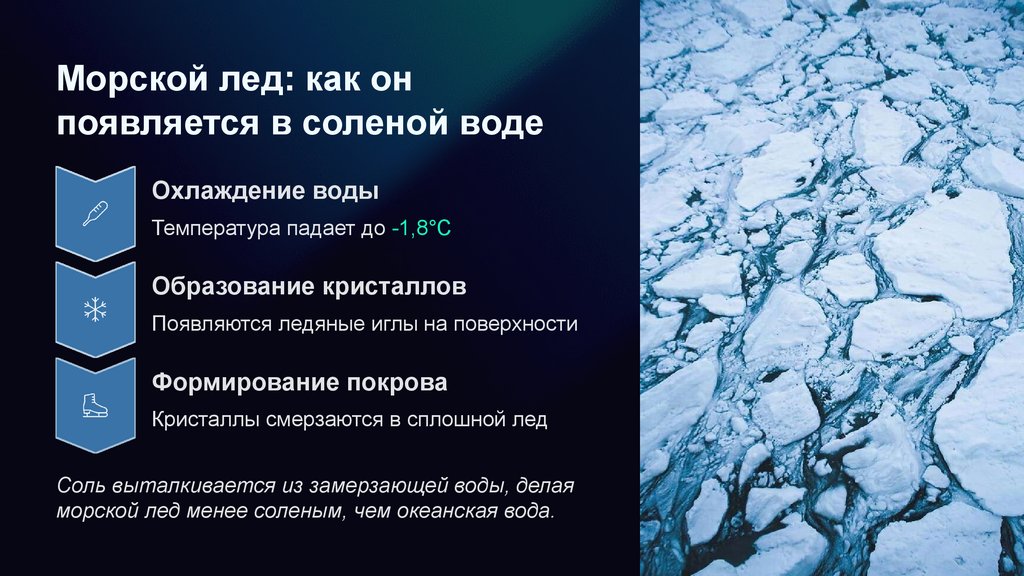 Морской лед: как он появляется в соленой воде

Охлаждение воды

Температура падает до -1,8°C

Образование кристаллов

Появляются ледяные иглы на поверхности

Формирование покрова

Кристаллы смерзаются в сплошной лед

Соль выталкивается из замерзающей воды, делая морской лед менее соленым, чем океанская вода.